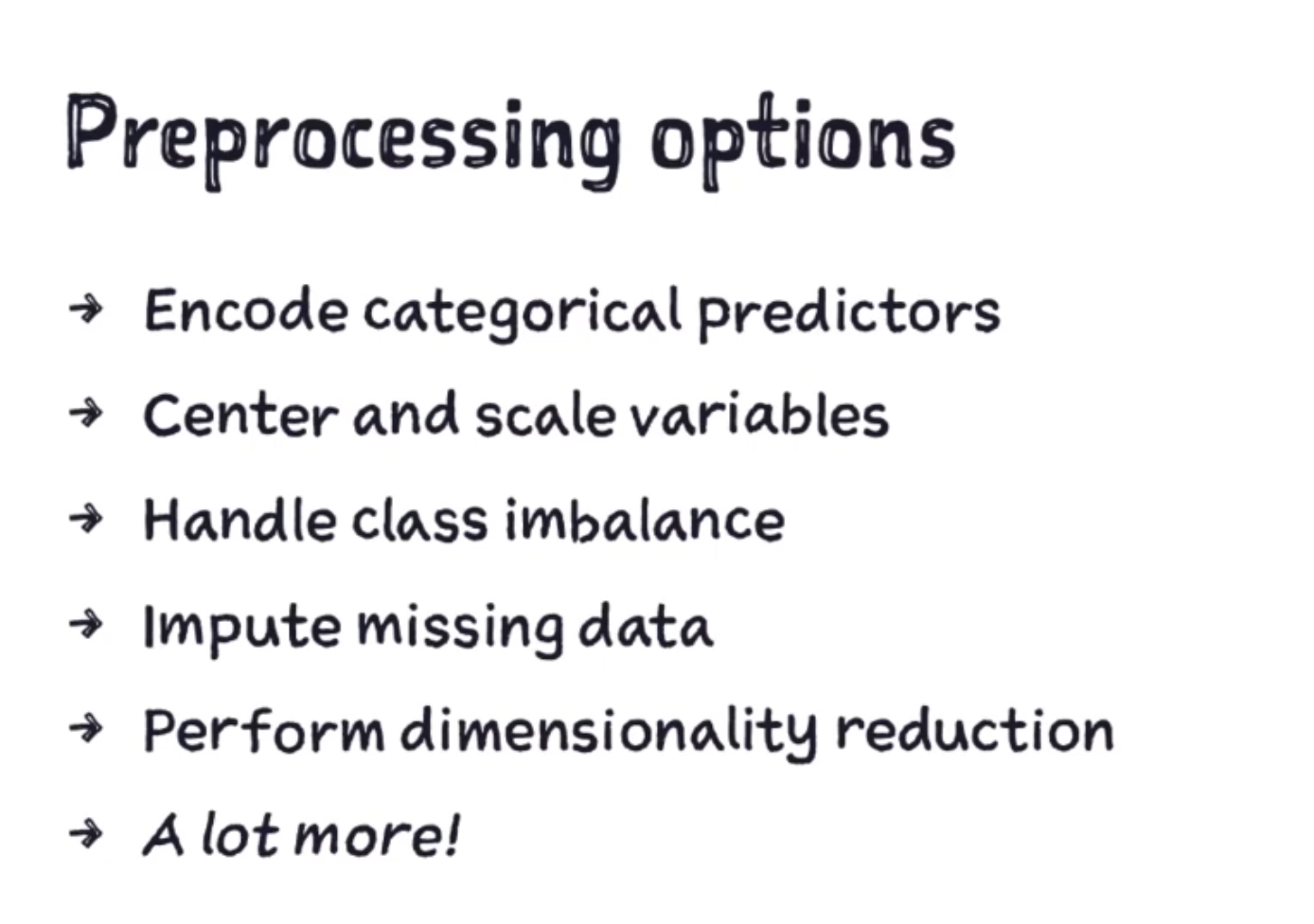 Preprocessing options

→ Encode categorical predictors
→ Center and scale variables
→ Handle class imbalance
→ Impute missing data
→ Perform dimensionality reduction
→ A lot more!